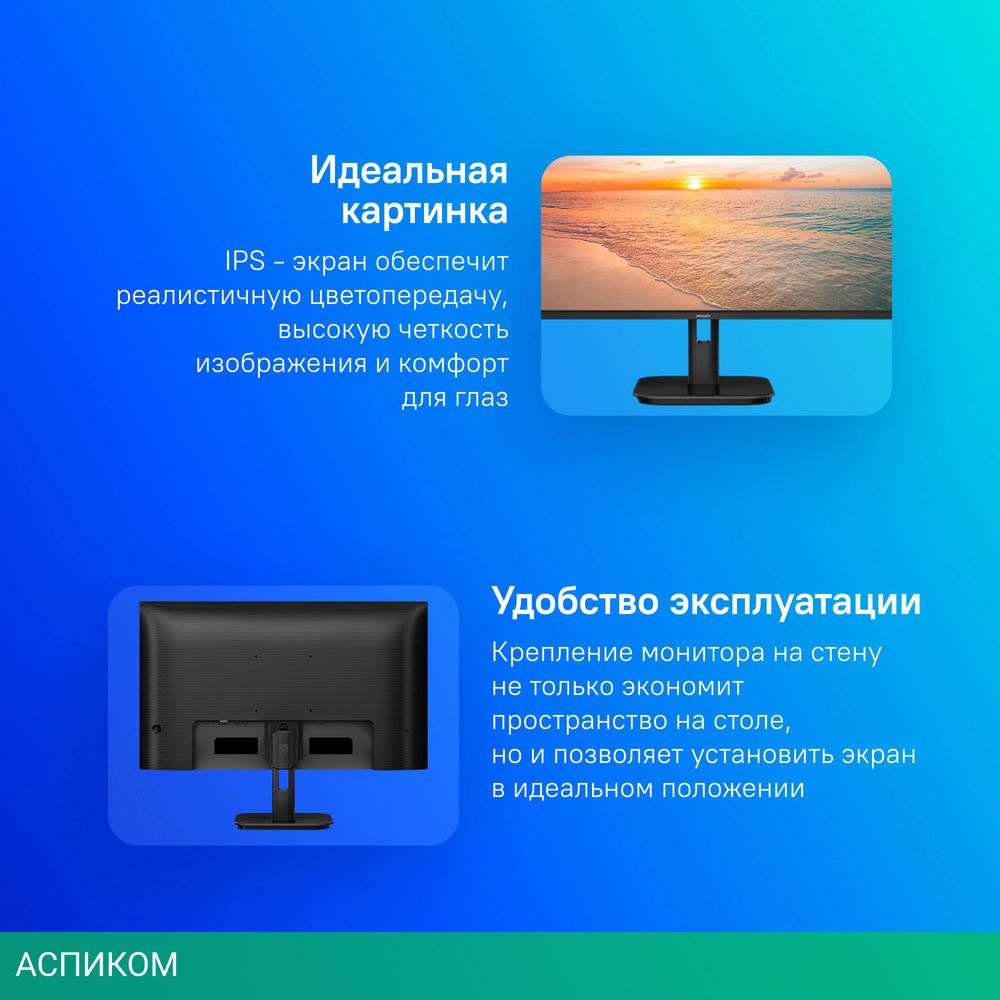 Идеальная картинка

IPS - экран обеспечит реалистичную цветопередачу, высокую четкость изображения и комфорт для глаз

PHILIPS

Удобство эксплуатации

Крепление монитора на стену не только экономит пространство на столе, но и позволяет установить экран в идеальном положении

АСПИКОМ